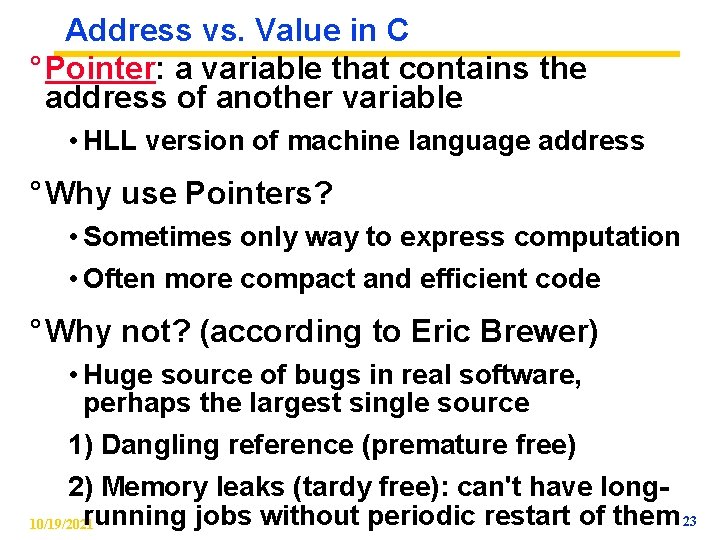 Address vs. Value in C

° Pointer: a variable that contains the address of another variable

• HLL version of machine language address

° Why use Pointers?

• Sometimes only way to express computation

• Often more compact and efficient code

° Why not? (according to Eric Brewer)

• Huge source of bugs in real software, perhaps the largest single source

1) Dangling reference (premature free)

2) Memory leaks (tardy free): can't have long-running jobs without periodic restart of them

10/19/2021

23